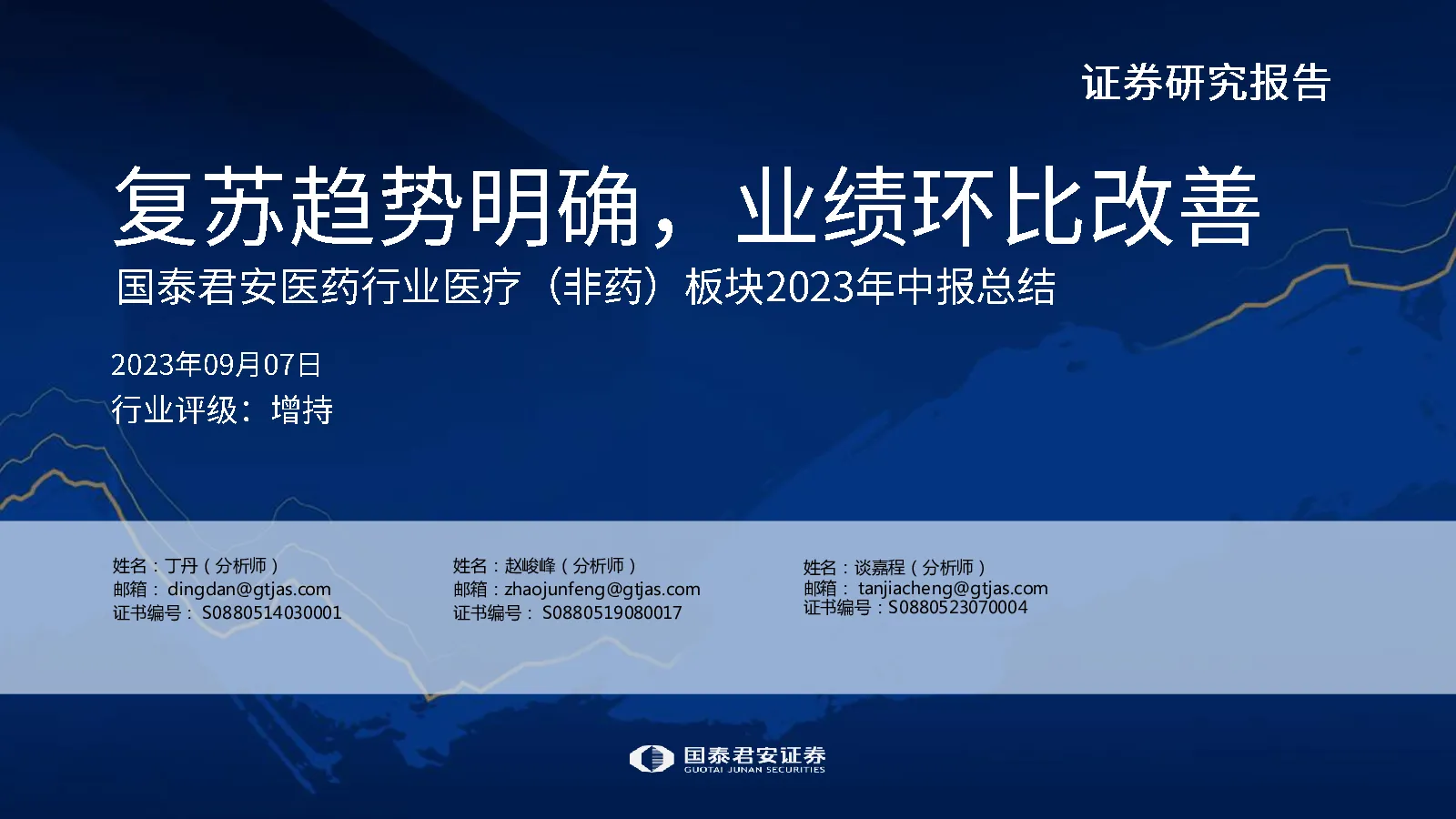 证券研究报告

复苏趋势明确，业绩环比改善

国泰君安医药行业医疗（非药）板块2023年中报总结

2023年09月07日

行业评级：增持

姓名：丁丹（分析师）
邮箱：dingdan@gtjas.com
证书编号：S0880514030001

姓名：赵峻峰（分析师）
邮箱：zhaojunfeng@gtjas.com
证书编号：S0880519080017

姓名：谈嘉程（分析师）
邮箱：tanjiacheng@gtjas.com
证书编号：S0880523070004

国泰君安证券
GUOTAI JUNAN SECURITIES